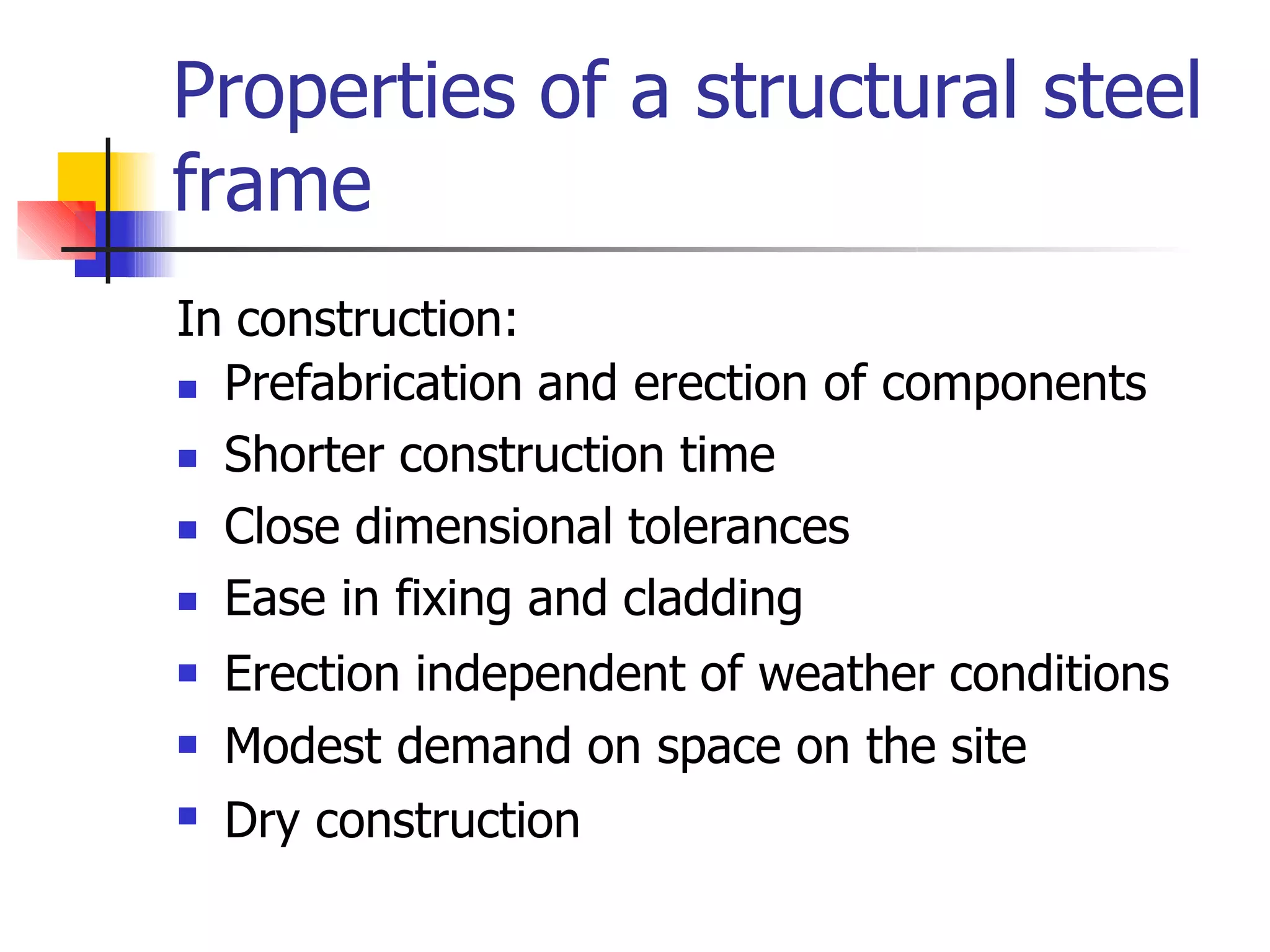 Properties of a structural steel frame

In construction:

- Prefabrication and erection of components
- Shorter construction time
- Close dimensional tolerances
- Ease in fixing and cladding
- Erection independent of weather conditions
- Modest demand on space on the site
- Dry construction